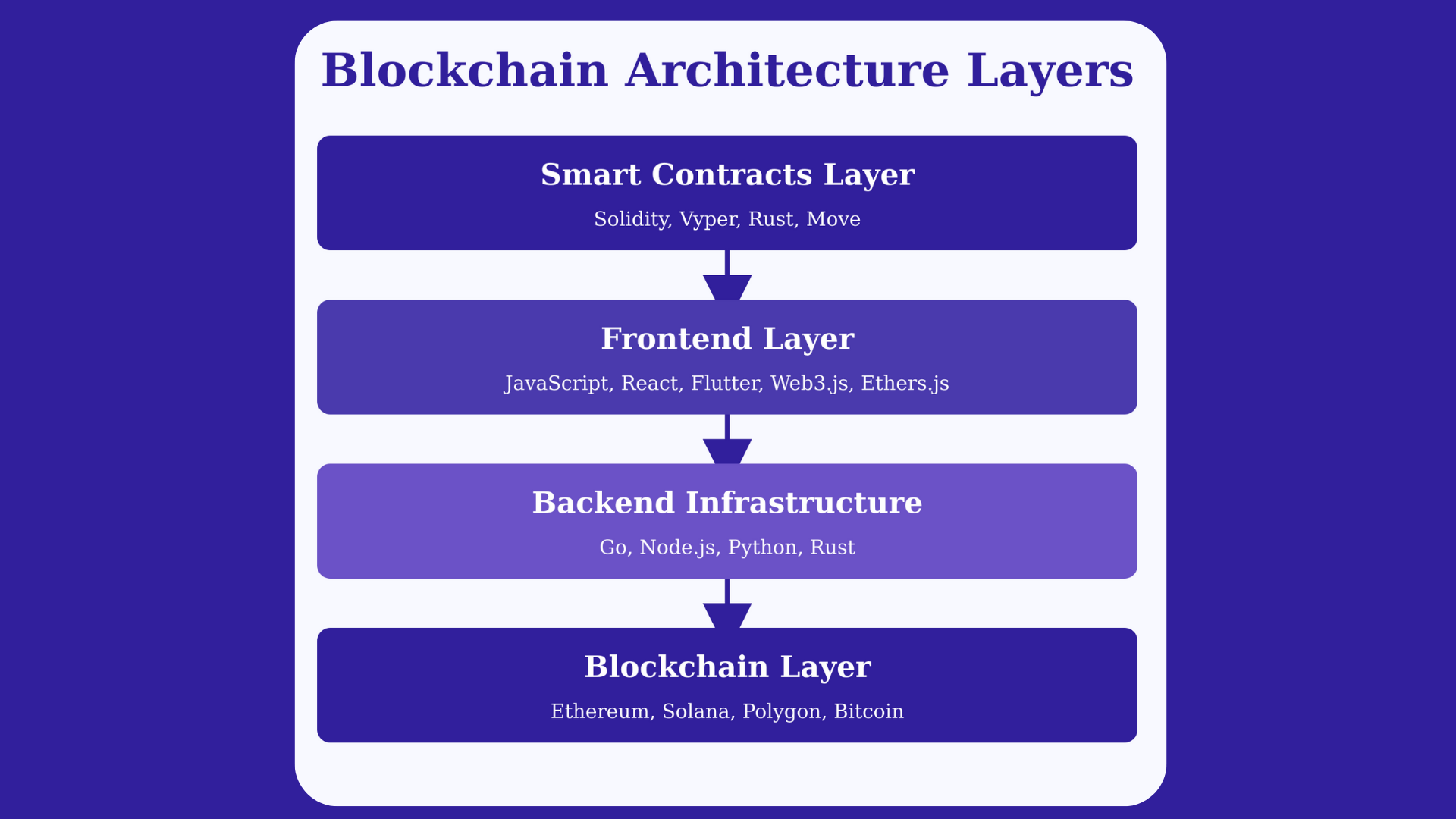 Blockchain Architecture Layers

Smart Contracts Layer
Solidity, Vyper, Rust, Move

Frontend Layer
JavaScript, React, Flutter, Web3.js, Ethers.js

Backend Infrastructure
Go, Node.js, Python, Rust

Blockchain Layer
Ethereum, Solana, Polygon, Bitcoin